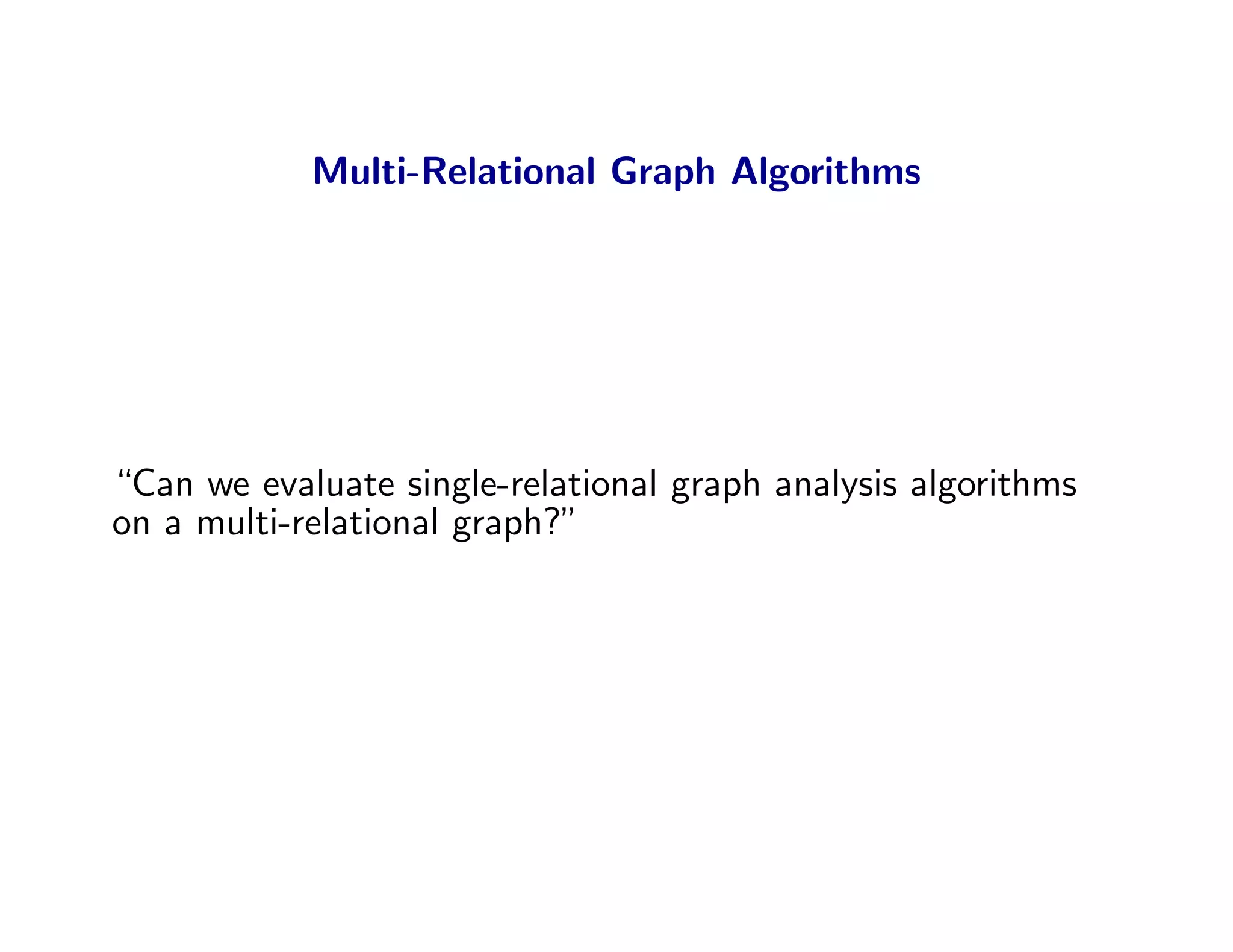 Multi-Relational Graph Algorithms

“Can we evaluate single-relational graph analysis algorithms on a multi-relational graph?”